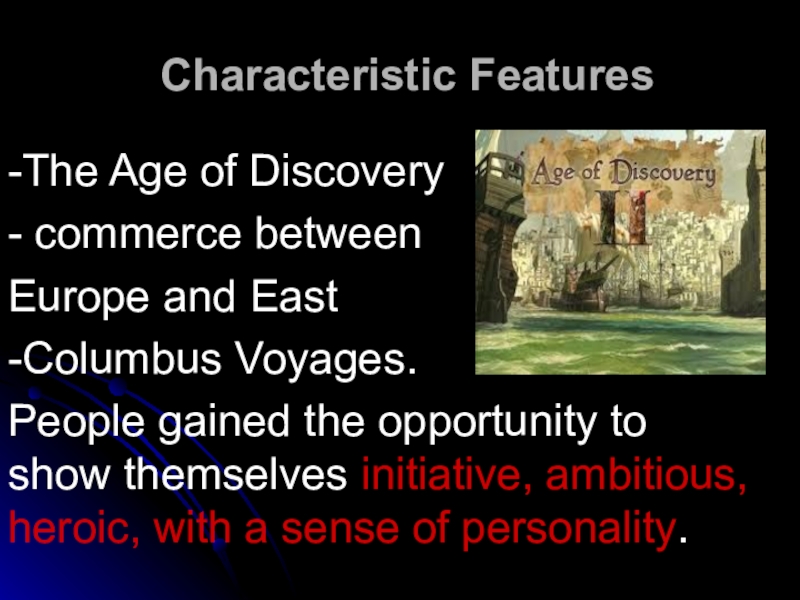 Characteristic Features

-The Age of Discovery
- commerce between Europe and East
-Columbus Voyages.

Age of Discovery II

People gained the opportunity to show themselves initiative, ambitious, heroic, with a sense of personality.